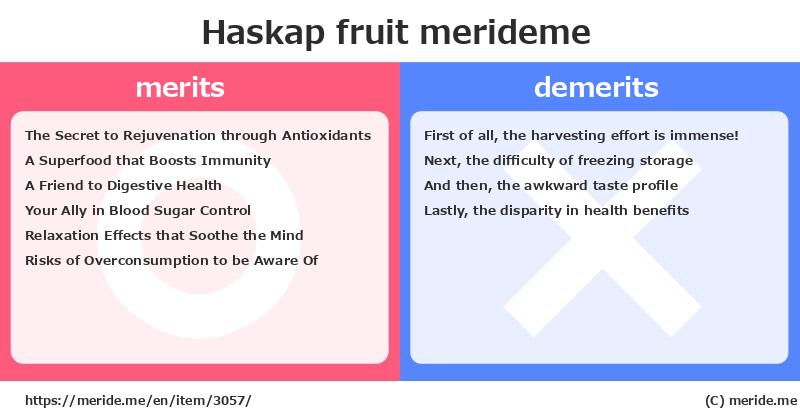 Haskap fruit merideme

merits

The Secret to Rejuvenation through Antioxidants
A Superfood that Boosts Immunity
A Friend to Digestive Health
Your Ally in Blood Sugar Control
Relaxation Effects that Soothe the Mind
Risks of Overconsumption to be Aware Of

demerits

First of all, the harvesting effort is immense!
Next, the difficulty of freezing storage
And then, the awkward taste profile
Lastly, the disparity in health benefits

https://meride.me/en/item/3057/

(C) meride.me